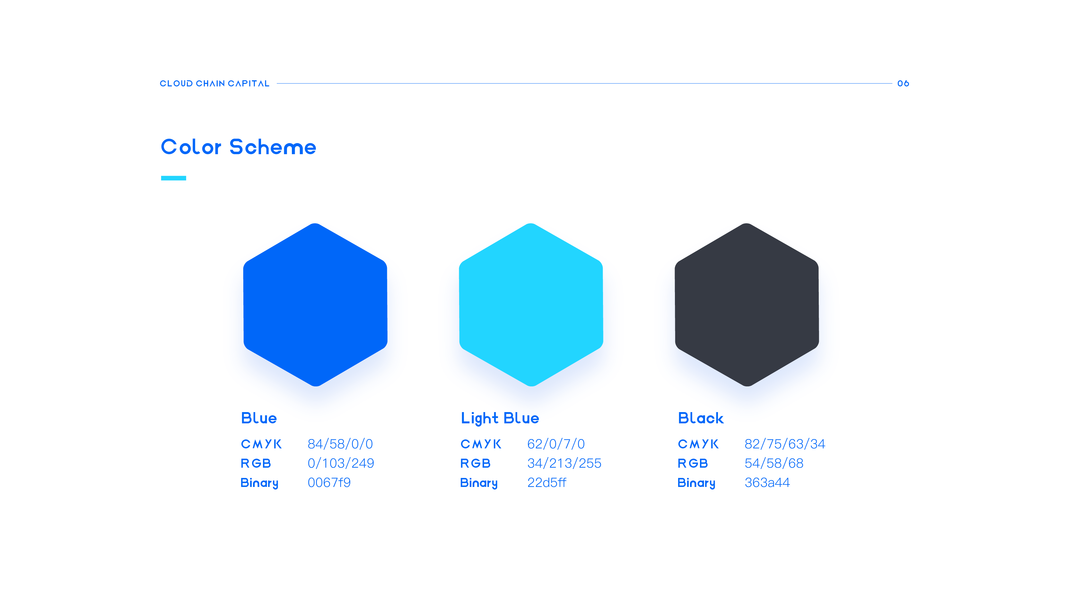 CLOUD CHAIN CAPITAL 06

Color Scheme

Blue
CMYK 84/58/0/0
RGB 0/103/249
Binary 0067f9

Light Blue
CMYK 62/0/7/0
RGB 34/213/255
Binary 22d5ff

Black
CMYK 82/75/63/34
RGB 54/58/68
Binary 363a44